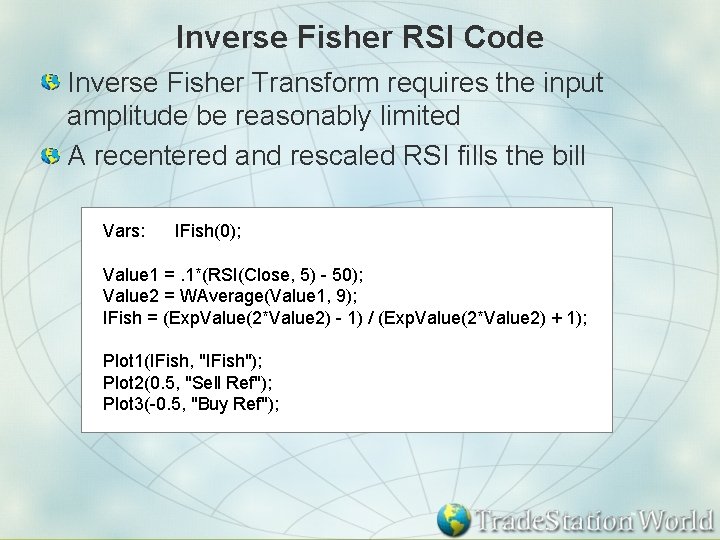 Inverse Fisher RSI Code

Inverse Fisher Transform requires the input amplitude be reasonably limited

A recentered and rescaled RSI fills the bill

Vars: IFish(0);

Value1 = .1*(RSI(Close, 5) - 50);
Value2 = WAverage(Value1, 9);
IFish = (ExpValue(2*Value2) - 1) / (ExpValue(2*Value2) + 1);

Plot1(IFish, "IFish");
Plot2(0.5, "Sell Ref");
Plot3(-0.5, "Buy Ref");

TradeStation World